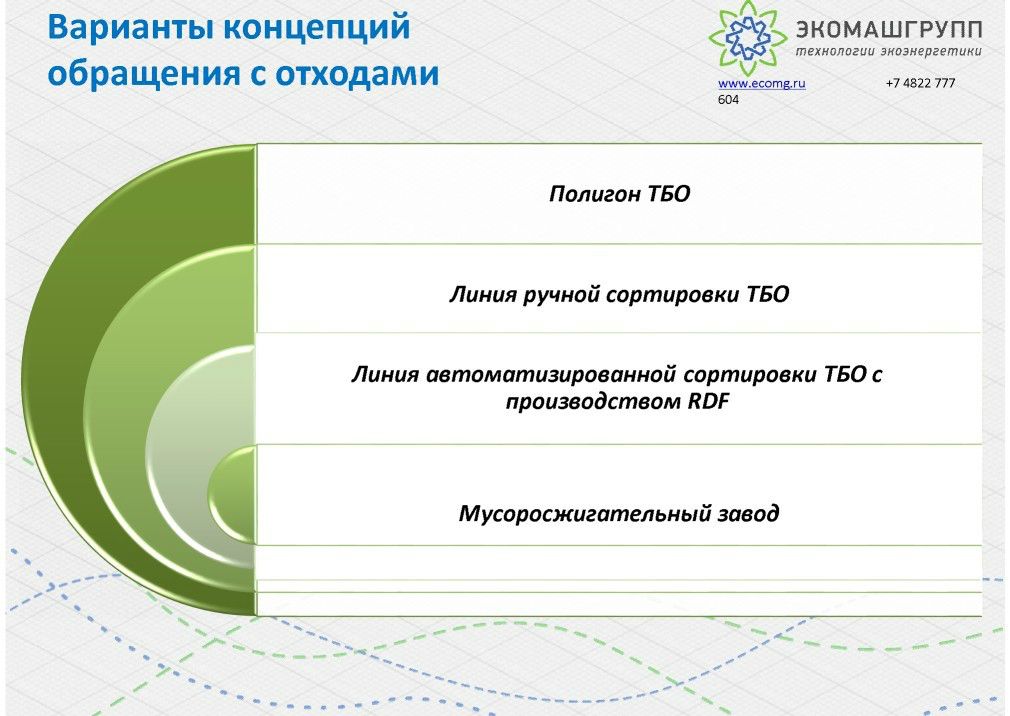 Варианты концепций обращения с отходами

ЭКОМАШГРУПП
технологии экоэнергетики

www.ecomg.ru +7 4822 777 604

Полигон ТБО

Линия ручной сортировки ТБО

Линия автоматизированной сортировки ТБО с производством RDF

Мусоросжигательный завод